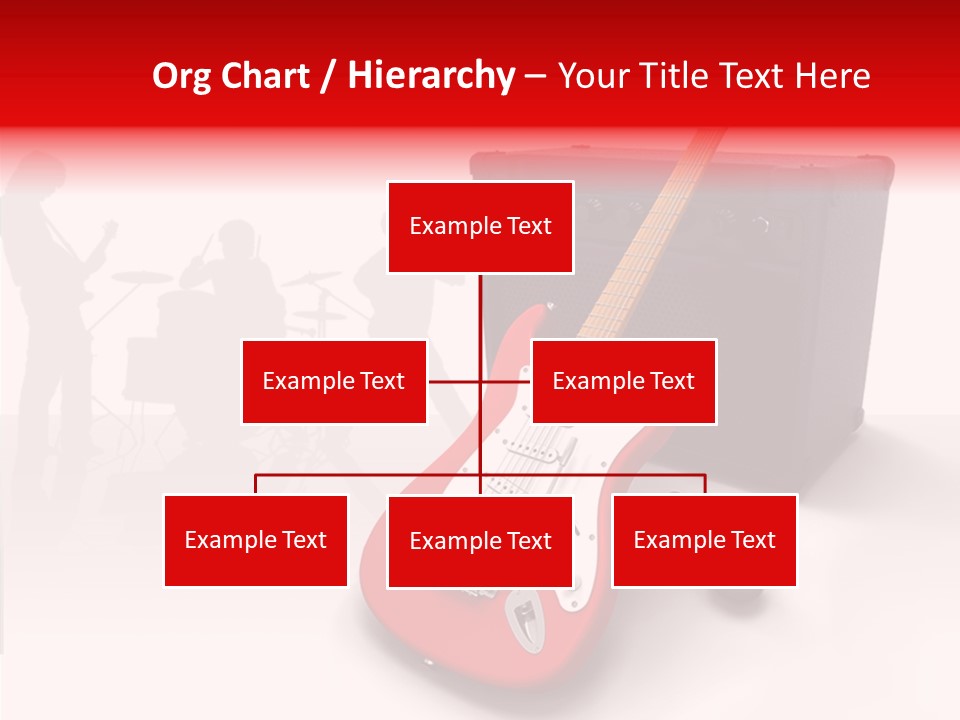 Org Chart / Hierarchy – Your Title Text Here

Example Text

Example Text

Example Text

Example Text

Example Text

Example Text